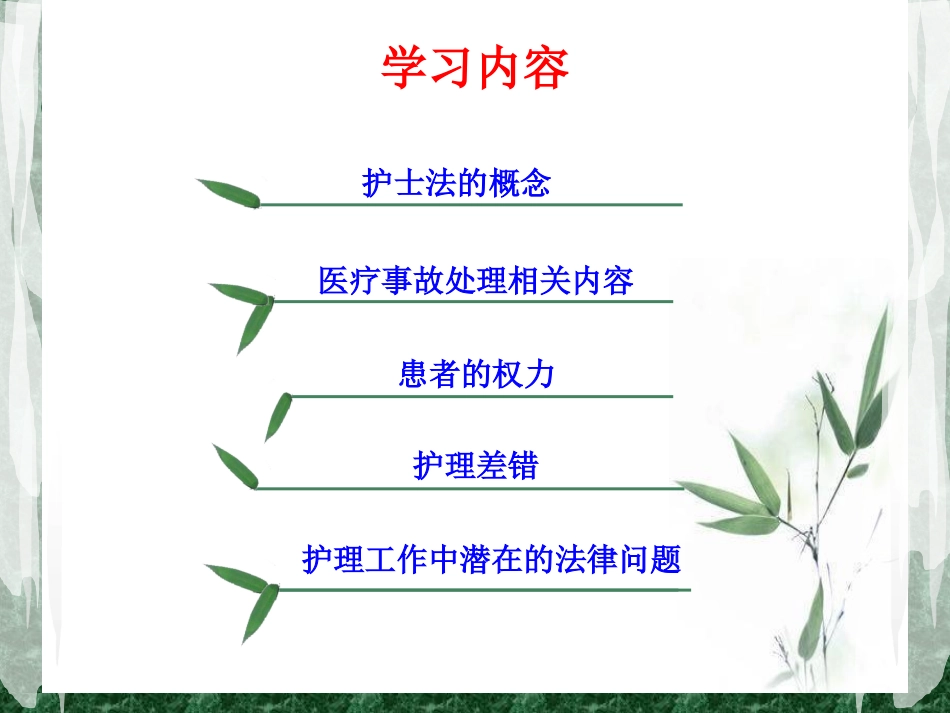 学习内容

护士法的概念

医疗事故处理相关内容

患者的权力

护理差错

护理工作中潜在的法律问题